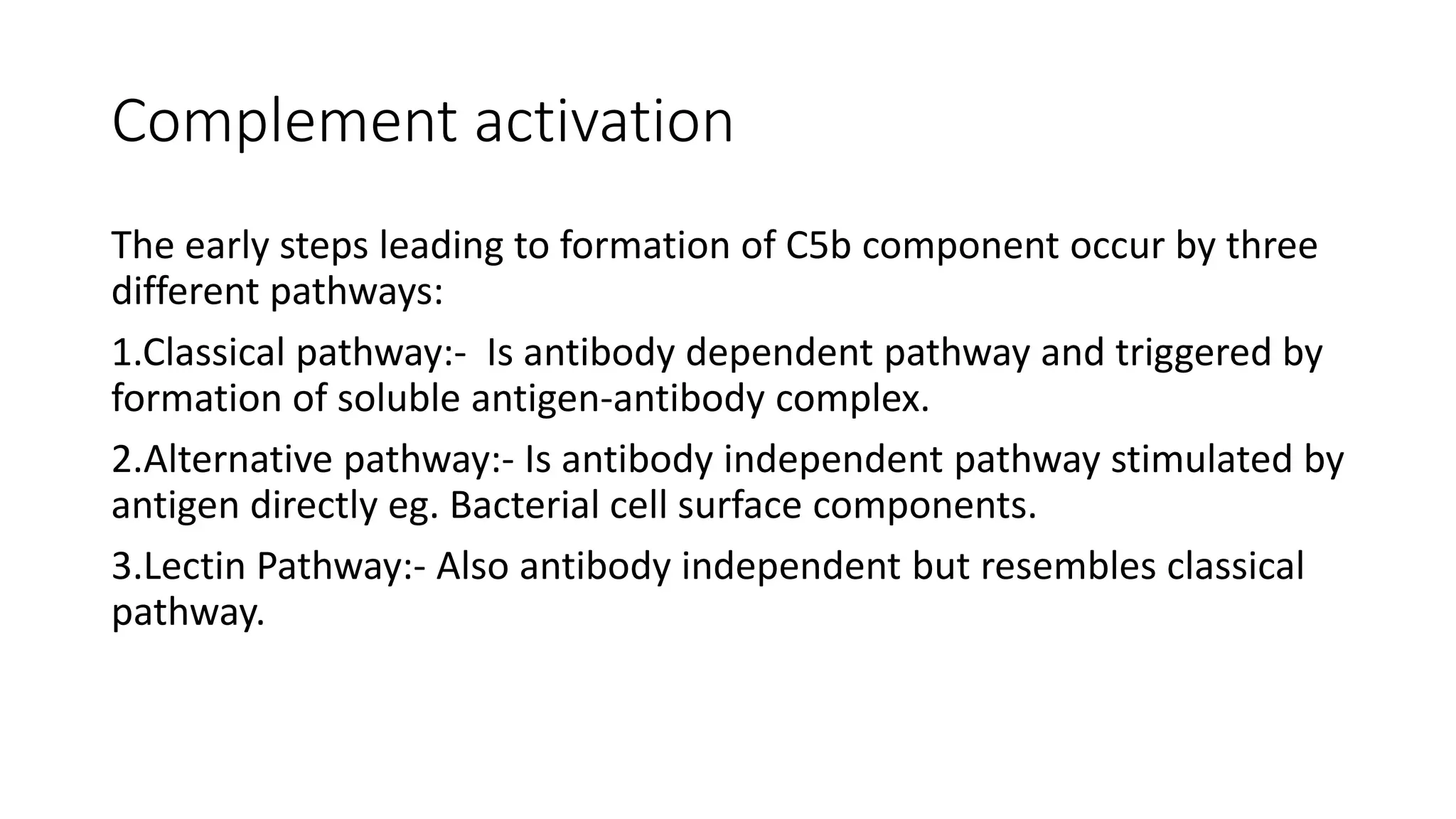 Complement activation

The early steps leading to formation of C5b component occur by three different pathways:

1.Classical pathway:-  Is antibody dependent pathway and triggered by formation of soluble antigen-antibody complex.

2.Alternative pathway:- Is antibody independent pathway stimulated by antigen directly eg. Bacterial cell surface components.

3.Lectin Pathway:- Also antibody independent but resembles classical pathway.